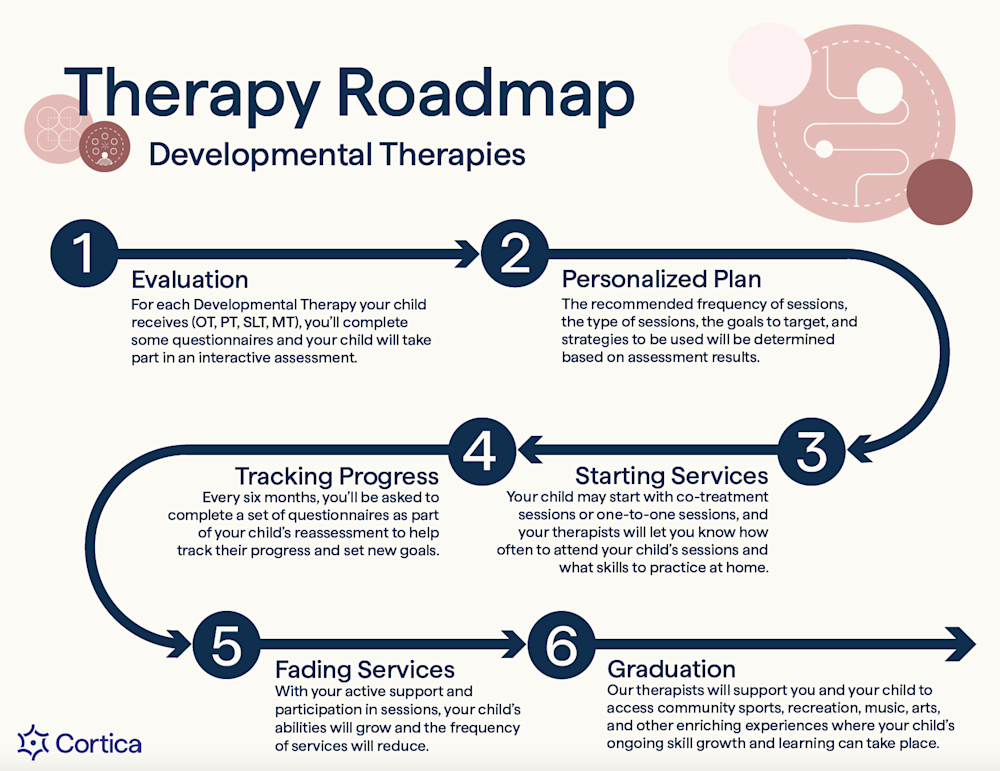 Therapy Roadmap

Developmental Therapies

1

Evaluation

For each Developmental Therapy your child receives (OT, PT, SLT, MT), you'll complete some questionnaires and your child will take part in an interactive assessment.

2

Personalized Plan

The recommended frequency of sessions, the type of sessions, the goals to target, and strategies to be used will be determined based on assessment results.

3

Starting Services

Your child may start with co-treatment sessions or one-to-one sessions, and your therapists will let you know how often to attend your child's sessions and what skills to practice at home.

4

Tracking Progress

Every six months, you'll be asked to complete a set of questionnaires as part of your child's reassessment to help track their progress and set new goals.

5

Fading Services

With your active support and participation in sessions, your child's abilities will grow and the frequency of services will reduce.

6

Graduation

Our therapists will support you and your child to access community sports, recreation, music, arts, and other enriching experiences where your child's ongoing skill growth and learning can take place.

Cortica